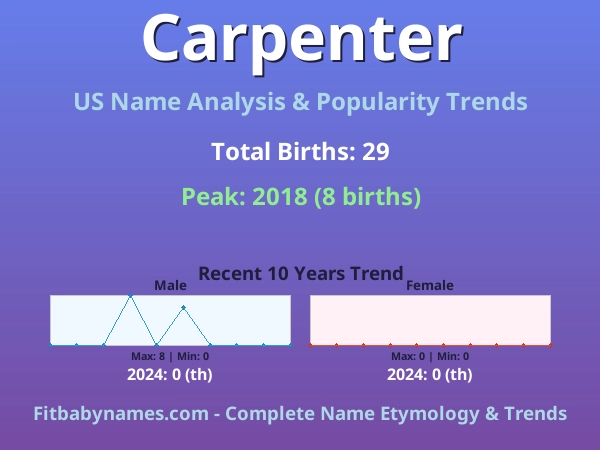 Carpenter

US Name Analysis & Popularity Trends

Total Births: 29

Peak: 2018 (8 births)

Recent 10 Years Trend

Male

Max: 8 | Min: 0

2024: 0 (th)

Female

Max: 0 | Min: 0

2024: 0 (th)

Fitbabynames.com - Complete Name Etymology & Trends